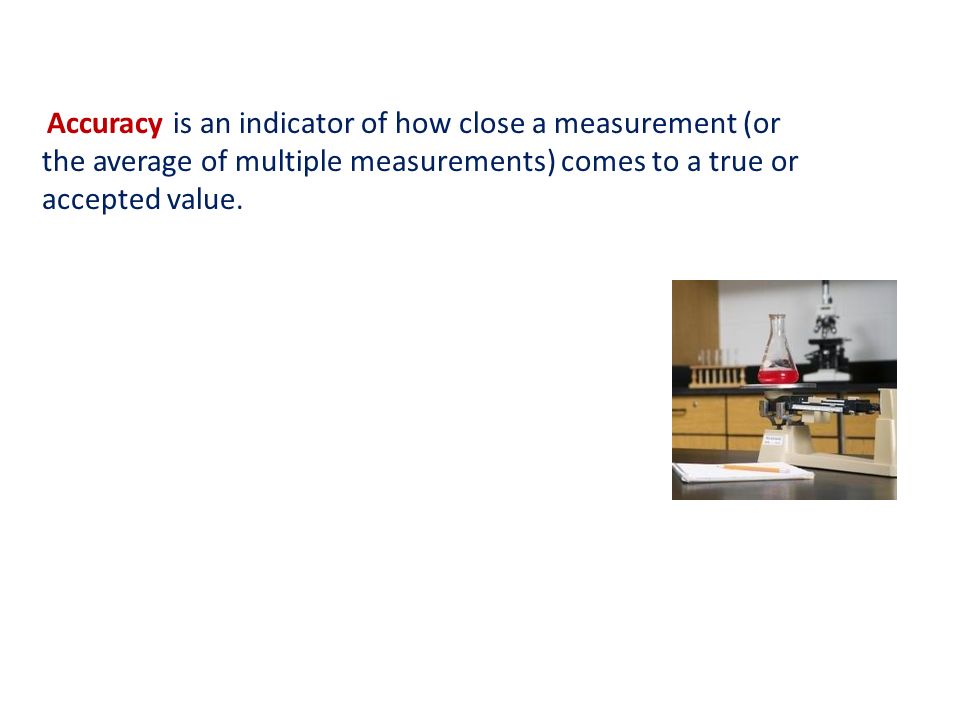 Accuracy is an indicator of how close a measurement (or the average of multiple measurements) comes to a true or accepted value.